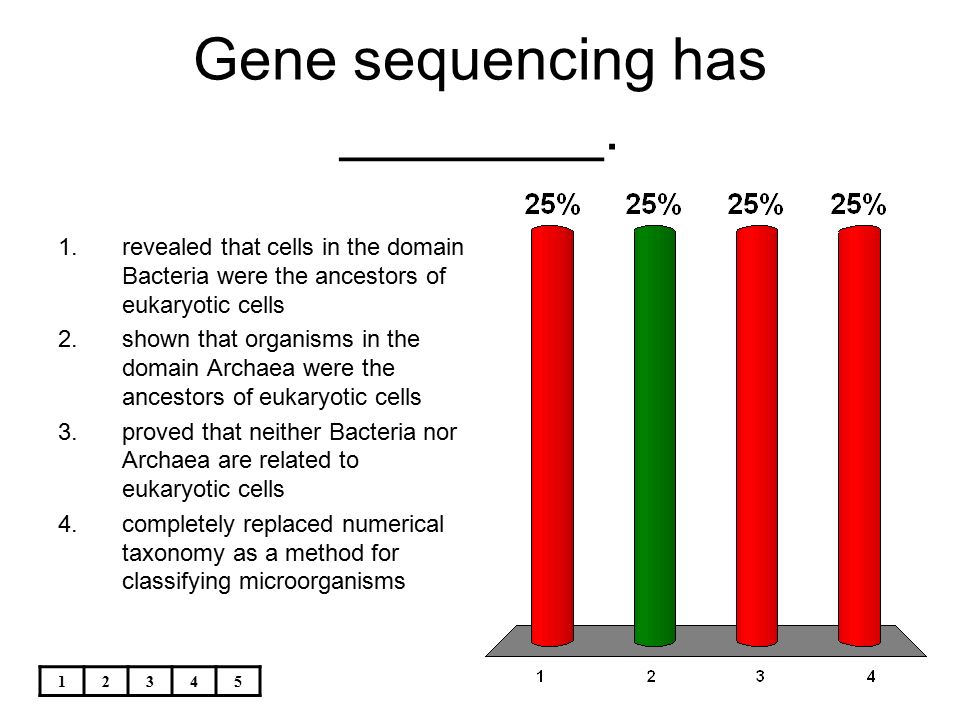 Gene sequencing has ________.

1. revealed that cells in the domain Bacteria were the ancestors of eukaryotic cells
2. shown that organisms in the domain Archaea were the ancestors of eukaryotic cells
3. proved that neither Bacteria nor Archaea are related to eukaryotic cells
4. completely replaced numerical taxonomy as a method for classifying microorganisms

25% 25% 25% 25%

1 2 3 4

| 1 | 2 | 3 | 4 | 5 |
|---|---|---|---|---|